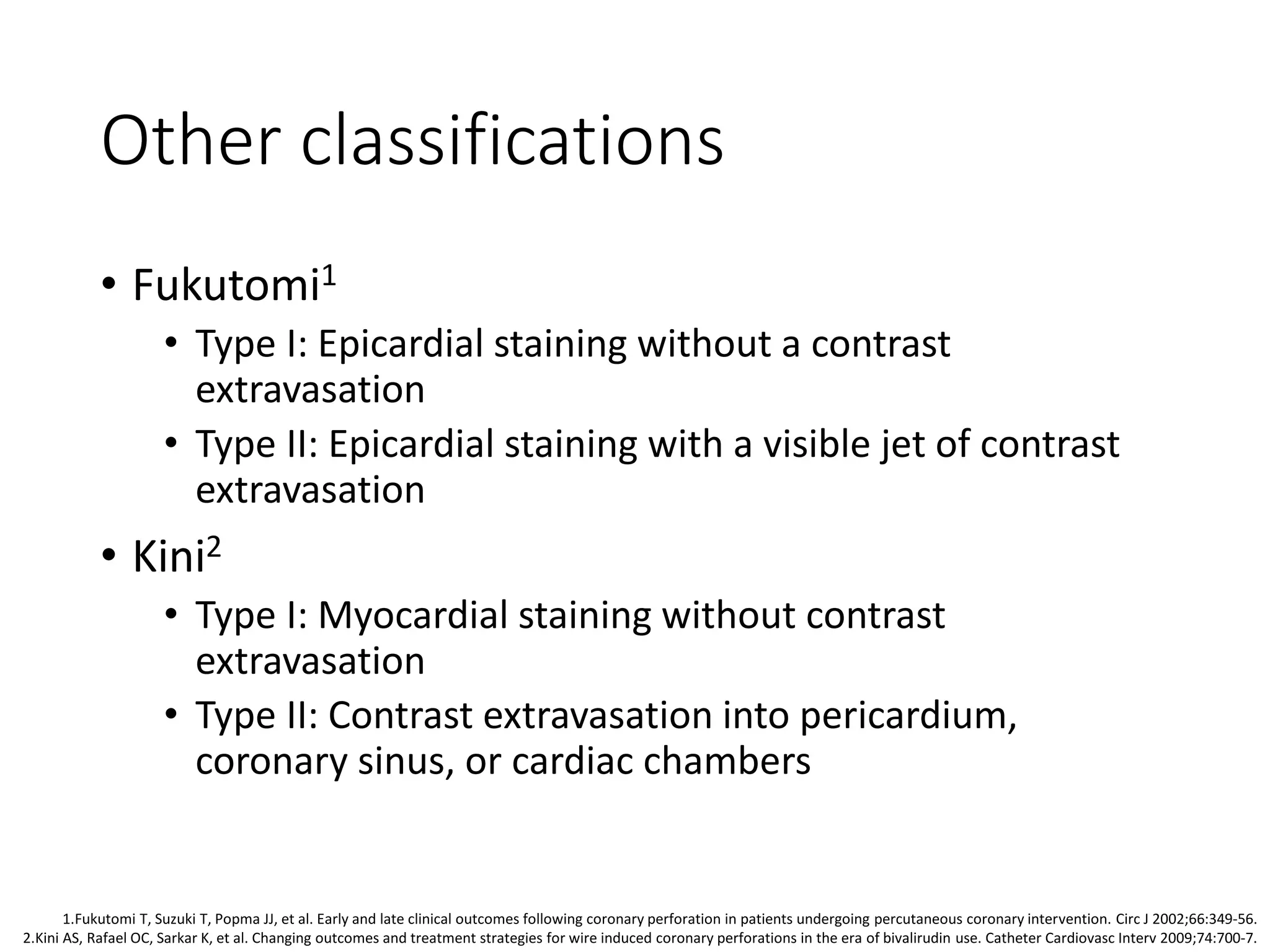 Other classifications

• Fukutomi$^1$
  • Type I: Epicardial staining without a contrast extravasation
  • Type II: Epicardial staining with a visible jet of contrast extravasation
• Kini$^2$
  • Type I: Myocardial staining without contrast extravasation
  • Type II: Contrast extravasation into pericardium, coronary sinus, or cardiac chambers

1.Fukutomi T, Suzuki T, Popma JJ, et al. Early and late clinical outcomes following coronary perforation in patients undergoing percutaneous coronary intervention. Circ J 2002;66:349-56.
2.Kini AS, Rafael OC, Sarkar K, et al. Changing outcomes and treatment strategies for wire induced coronary perforations in the era of bivalirudin use. Catheter Cardiovasc Interv 2009;74:700-7.